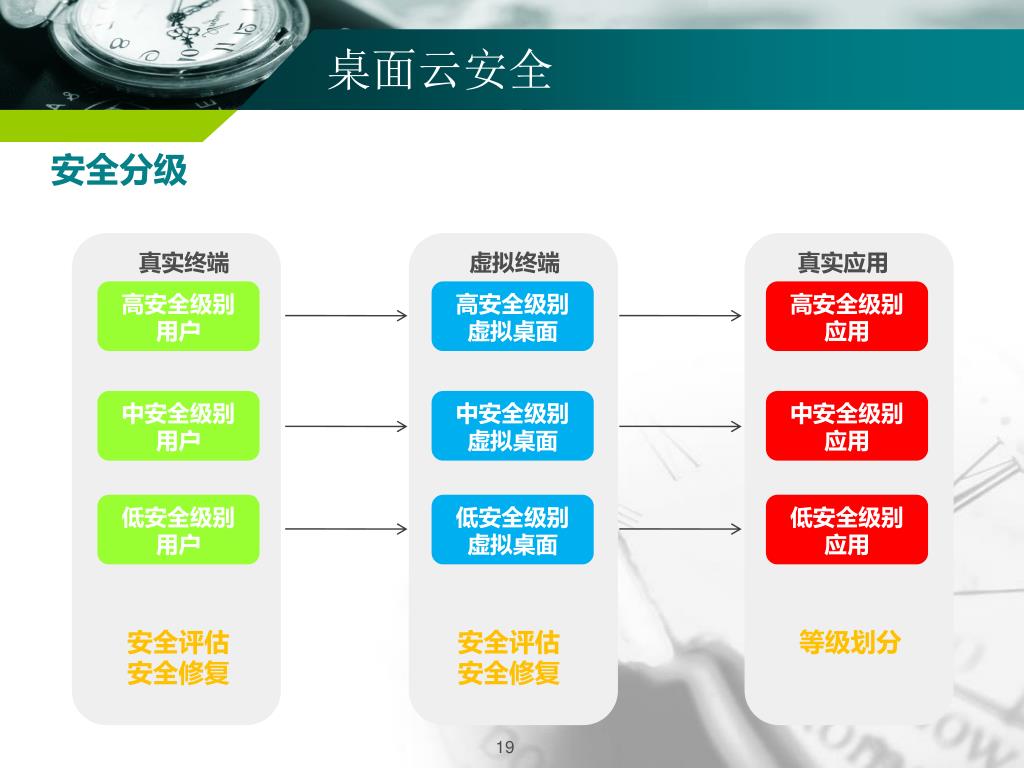 桌面云安全

安全分级

真实终端

高安全级别用户

中安全级别用户

低安全级别用户

安全评估
安全修复

虚拟终端

高安全级别虚拟桌面

中安全级别虚拟桌面

低安全级别虚拟桌面

安全评估
安全修复

真实应用

高安全级别应用

中安全级别应用

低安全级别应用

等级划分

19